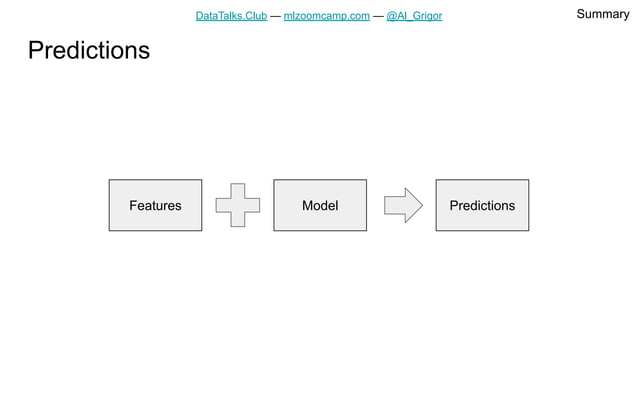 DataTalks.Club — mlzoomcamp.com — @Al_Grigor

Summary

Predictions

Features

Model

Predictions